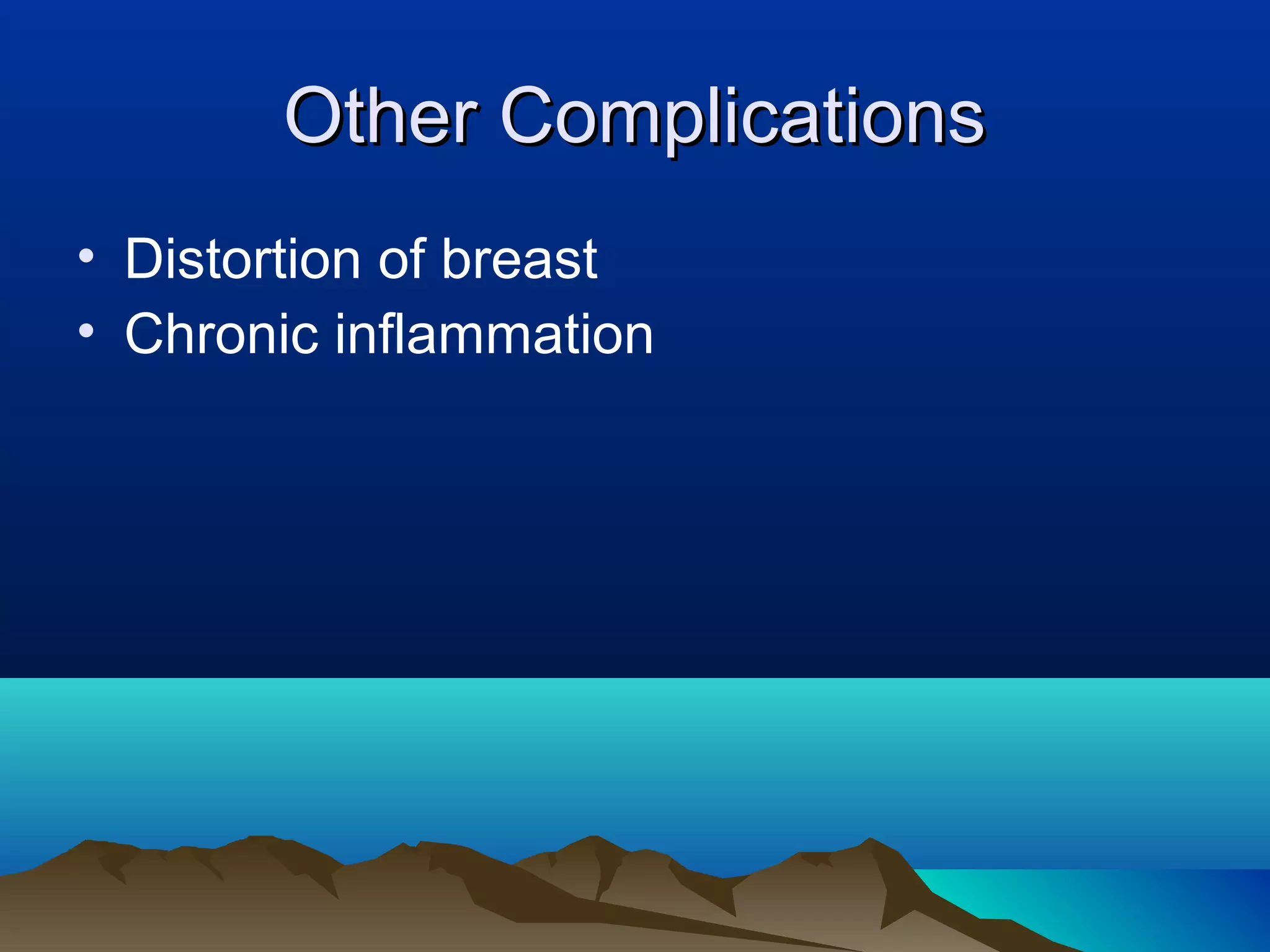 Other Complications

• Distortion of breast
• Chronic inflammation